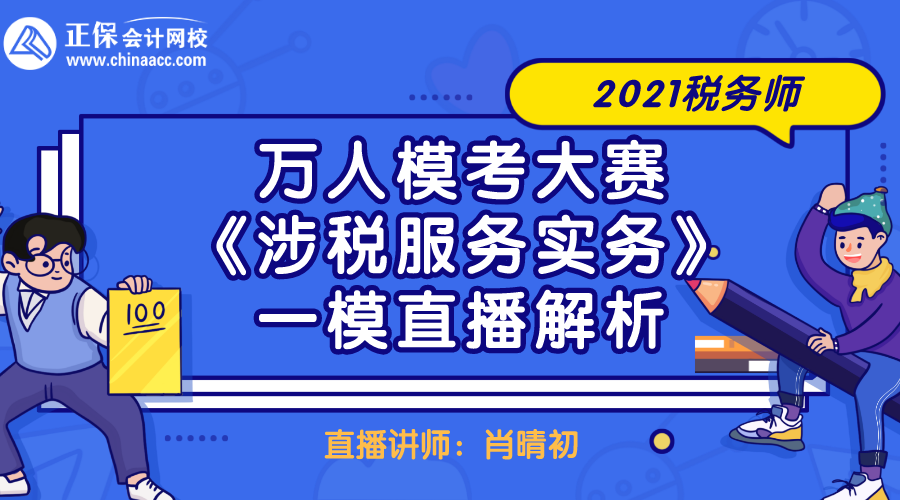 正保会计网校
www.chinaacc.com

2021税务师

万人模考大赛
《涉税服务实务》
一模直播解析

100

直播讲师：肖晴初